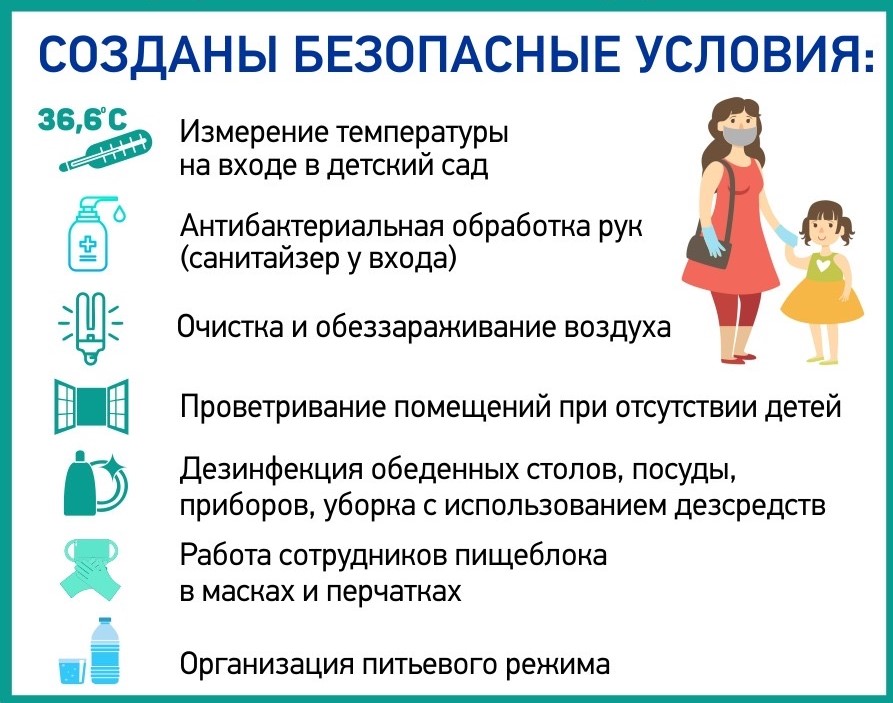 СОЗДАНЫ БЕЗОПАСНЫЕ УСЛОВИЯ:

36,6°C

Измерение температуры на входе в детский сад

Антибактериальная обработка рук (санитайзер у входа)

Очистка и обеззараживание воздуха

Проветривание помещений при отсутствии детей

Дезинфекция обеденных столов, посуды, приборов, уборка с использованием дезсредств

Работа сотрудников пищеблока в масках и перчатках

Организация питьевого режима